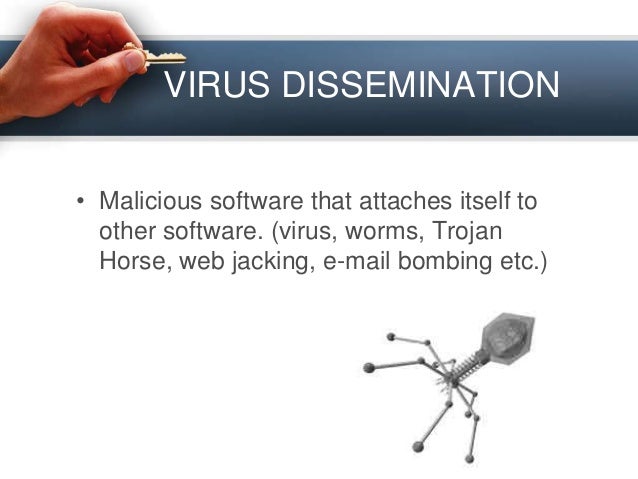 VIRUS DISSEMINATION

• Malicious software that attaches itself to other software. (virus, worms, Trojan Horse, web jacking, e-mail bombing etc.)